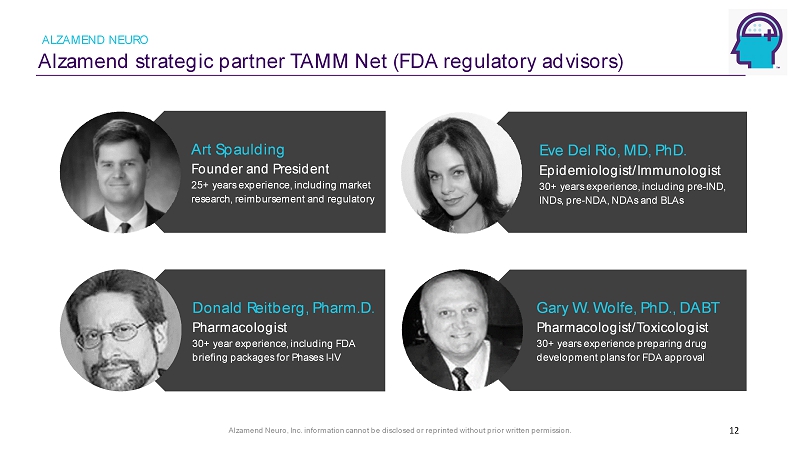 ALZAMEND NEURO

Alzamend strategic partner TAMM Net (FDA regulatory advisors)

Art Spaulding
Founder and President
25+ years experience, including market research, reimbursement and regulatory

Eve Del Rio, MD, PhD.
Epidemiologist/Immunologist
30+ years experience, including pre-IND, INDs, pre-NDA, NDAs and BLAs

Donald Reitberg, Pharm.D.
Pharmacologist
30+ year experience, including FDA briefing packages for Phases I-IV

Gary W. Wolfe, PhD., DABT
Pharmacologist/Toxicologist
30+ years experience preparing drug development plans for FDA approval

Alzamend Neuro, Inc. information cannot be disclosed or reprinted without prior written permission.

12